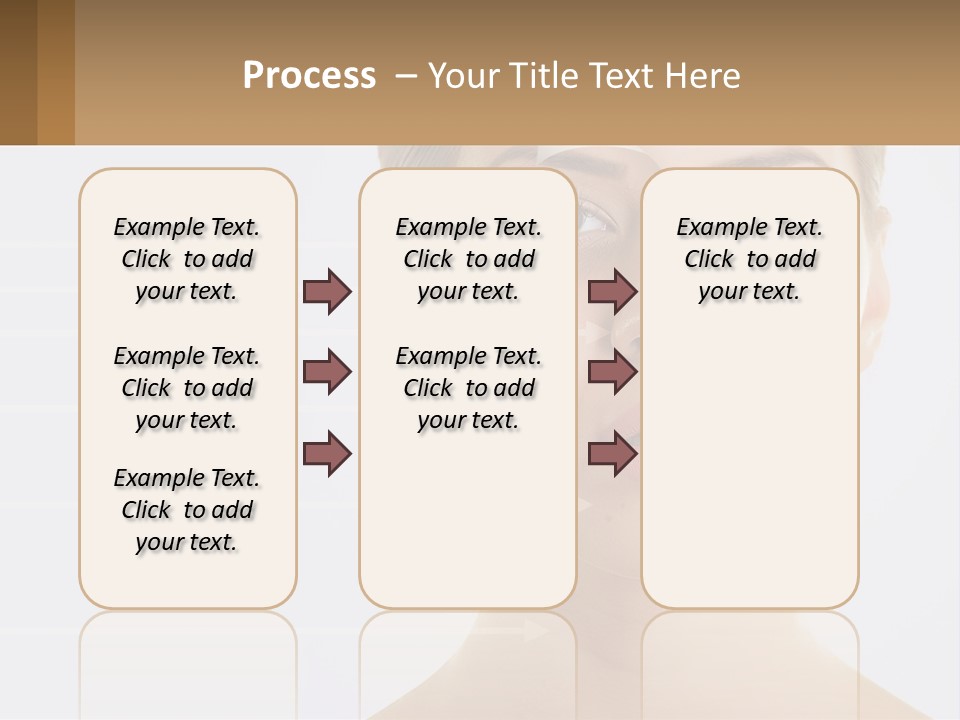 Process – Your Title Text Here

Example Text. Click to add your text.

Example Text. Click to add your text.

Example Text. Click to add your text.

Example Text. Click to add your text.

Example Text. Click to add your text.

Example Text. Click to add your text.